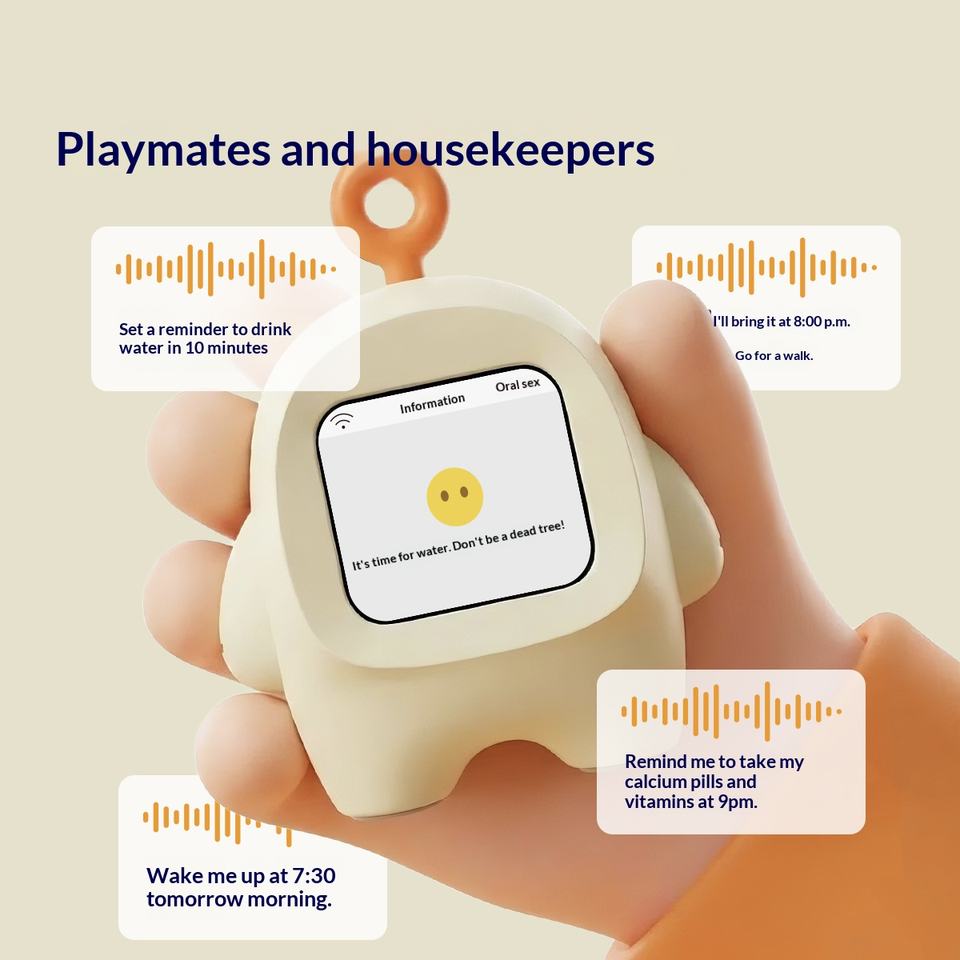 Playmates and housekeepers

Set a reminder to drink water in 10 minutes

I'll bring it at 8:00 p.m.

Go for a walk.

Information

Oral sex

It's time for water. Don't be a dead tree!

Remind me to take my calcium pills and vitamins at 9pm.

Wake me up at 7:30 tomorrow morning.